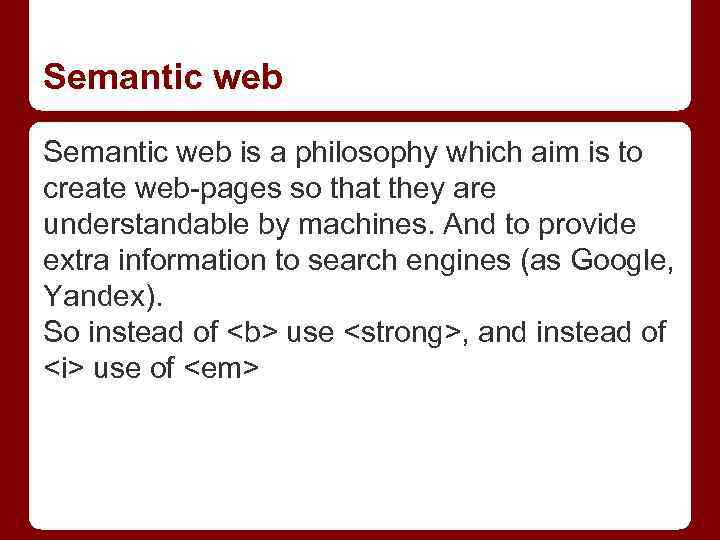 Semantic web

Semantic web is a philosophy which aim is to create web-pages so that they are understandable by machines. And to provide extra information to search engines (as Google, Yandex).
So instead of <b> use <strong>, and instead of <i> use of <em>